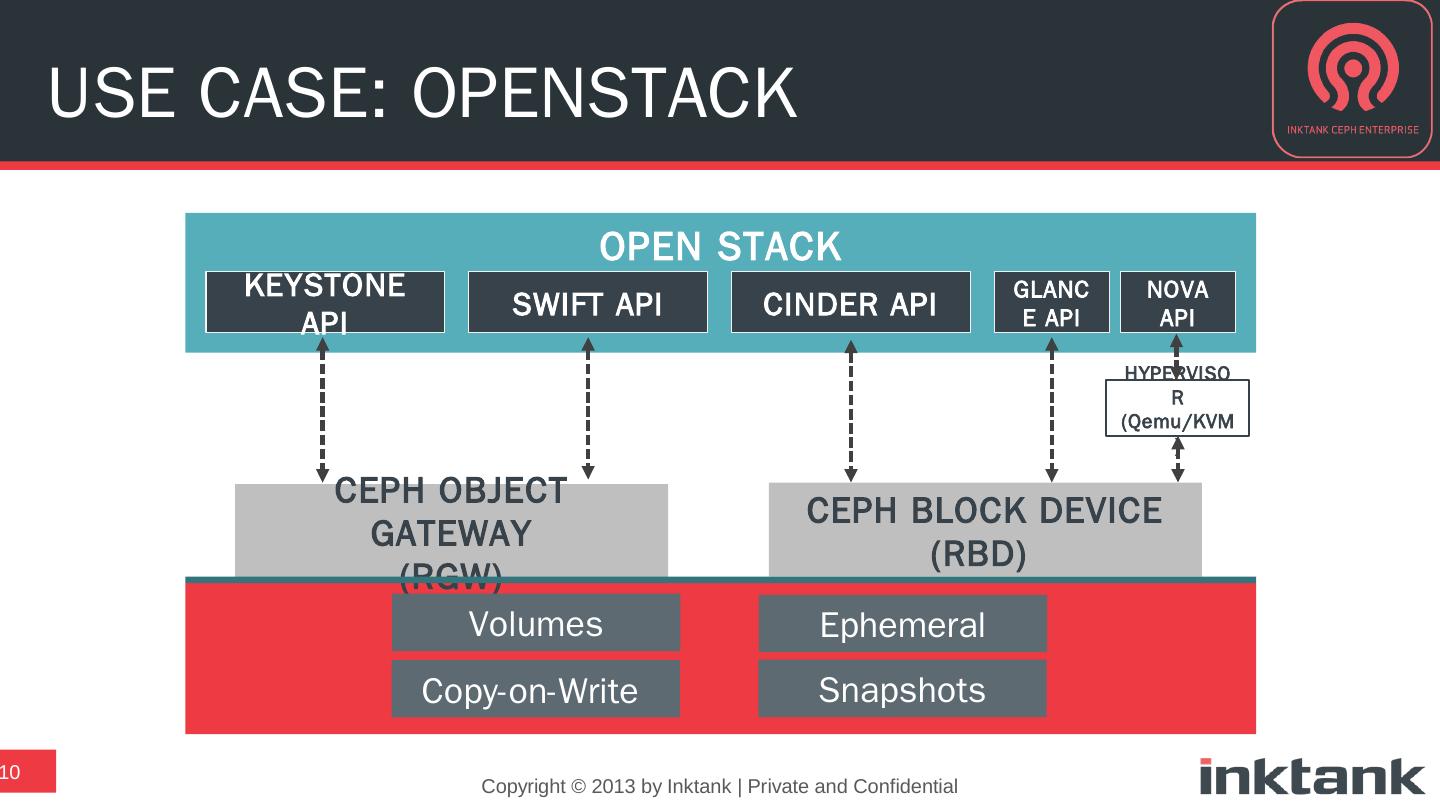 USE CASE: OPENSTACK

INKTANK CEPH ENTERPRISE

OPEN STACK

KEYSTONE API

SWIFT API

CINDER API

GLANCE API

NOVA API

HYPERVISOR (Qemu/KVM

CEPH OBJECT GATEWAY (RGW)

CEPH BLOCK DEVICE (RBD)

Volumes

Ephemeral

Copy-on-Write

Snapshots

10

Copyright © 2013 by Inktank | Private and Confidential

inktank